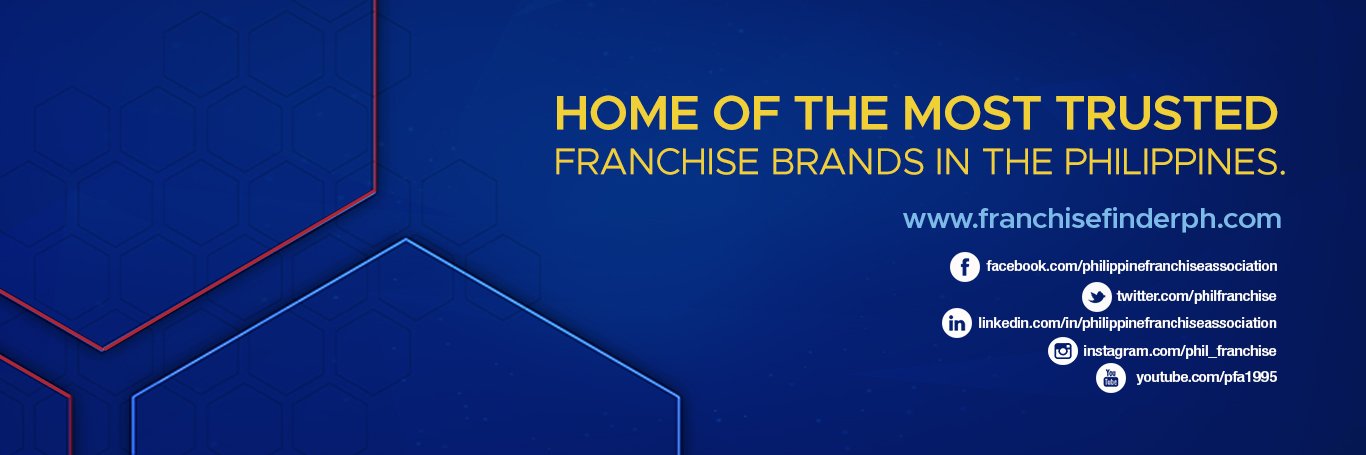 HOME OF THE MOST TRUSTED
FRANCHISE BRANDS IN THE PHILIPPINES.

www.franchisefinderph.com

facebook.com/philippinefranchiseassociation
twitter.com/philfranchise
linkedin.com/in/philippinefranchiseassociation
instagram.com/phil_franchise
You Tube youtube.com/pfa1995